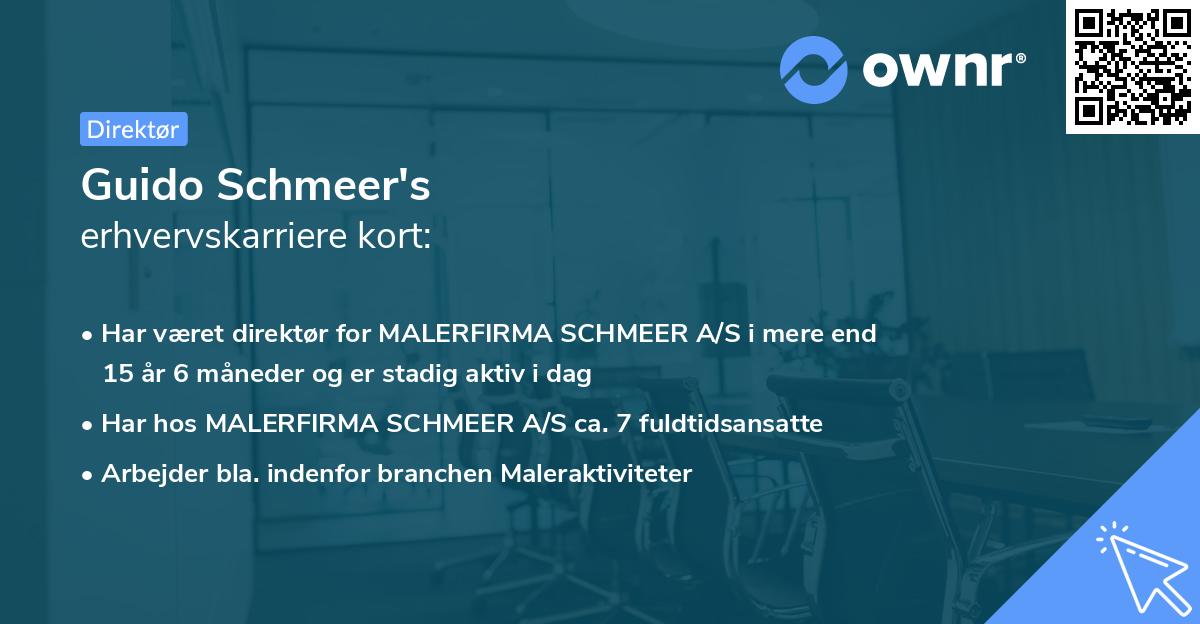 ownr®

Direktør

Guido Schmeer's
erhvervskarriere kort:

• Har været direktør for MALERFIRMA SCHMEER A/S i mere end 15 år 6 måneder og er stadig aktiv i dag
• Har hos MALERFIRMA SCHMEER A/S ca. 7 fuldtidsansatte
• Arbejder bla. indenfor branchen Maleraktiviteter